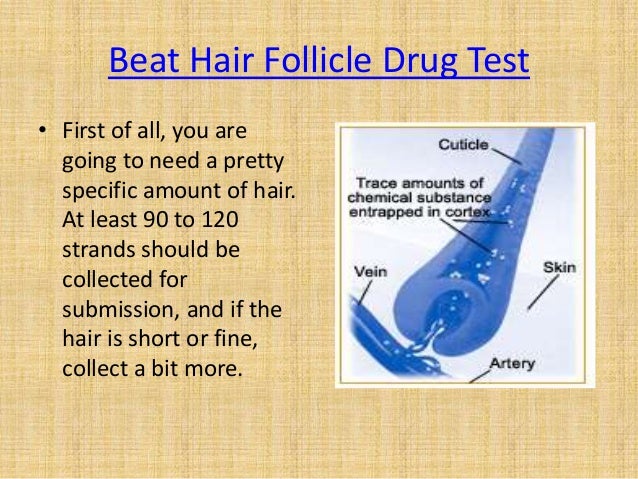 Beat Hair Follicle Drug Test

• First of all, you are going to need a pretty specific amount of hair. At least 90 to 120 strands should be collected for submission, and if the hair is short or fine, collect a bit more.

Cuticle
Trace amounts of chemical substance entrapped in cortex
Vein
Skin
Artery